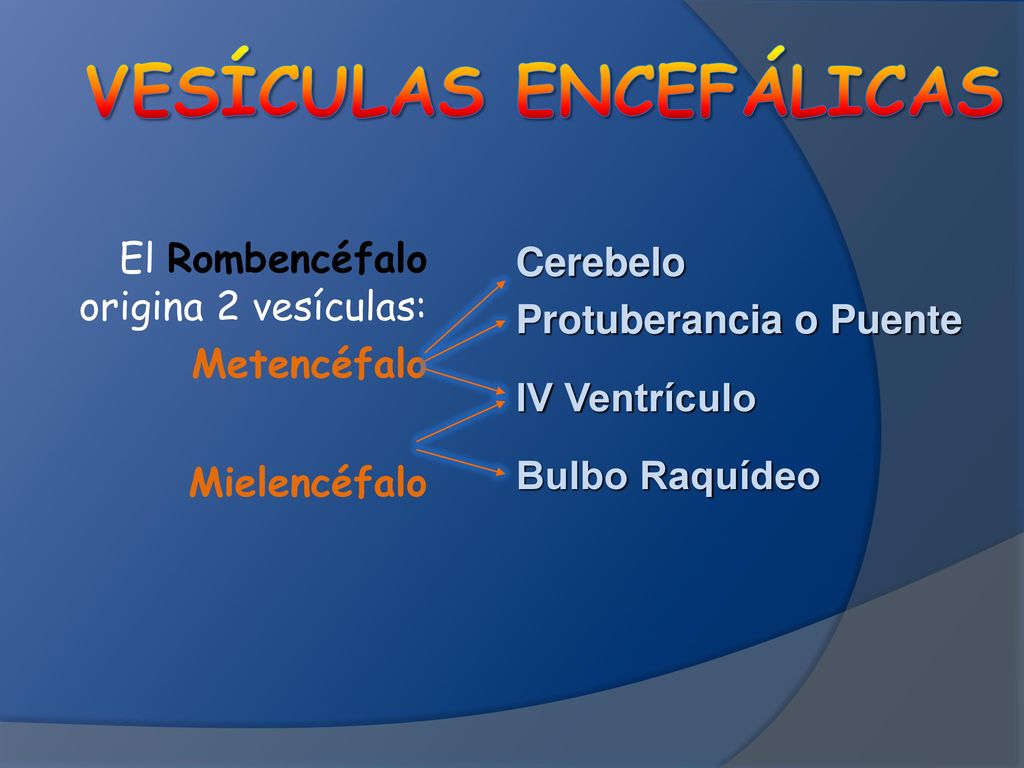 VESÍCULAS ENCEFÁLICAS

El Rombencéfalo origina 2 vesículas:

Metencéfalo

Mielencéfalo

Cerebelo

Protuberancia o Puente

IV Ventrículo

Bulbo Raquídeo